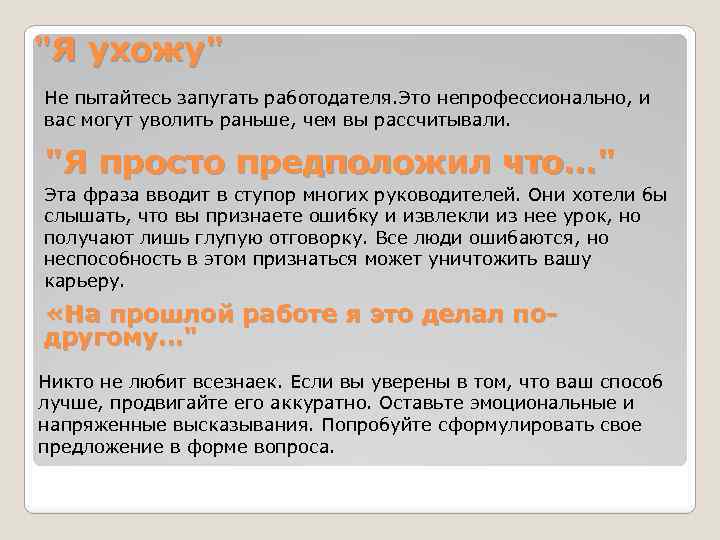 "Я ухожу"

Не пытайтесь запугать работодателя.Это непрофессионально, и вас могут уволить раньше, чем вы рассчитывали.

"Я просто предположил что..."

Эта фраза вводит в ступор многих руководителей. Они хотели бы слышать, что вы признаете ошибку и извлекли из нее урок, но получают лишь глупую отговорку. Все люди ошибаются, но неспособность в этом признаться может уничтожить вашу карьеру.

«На прошлой работе я это делал по-другому..."

Никто не любит всезнаек. Если вы уверены в том, что ваш способ лучше, продвигайте его аккуратно. Оставьте эмоциональные и напряженные высказывания. Попробуйте сформулировать свое предложение в форме вопроса.